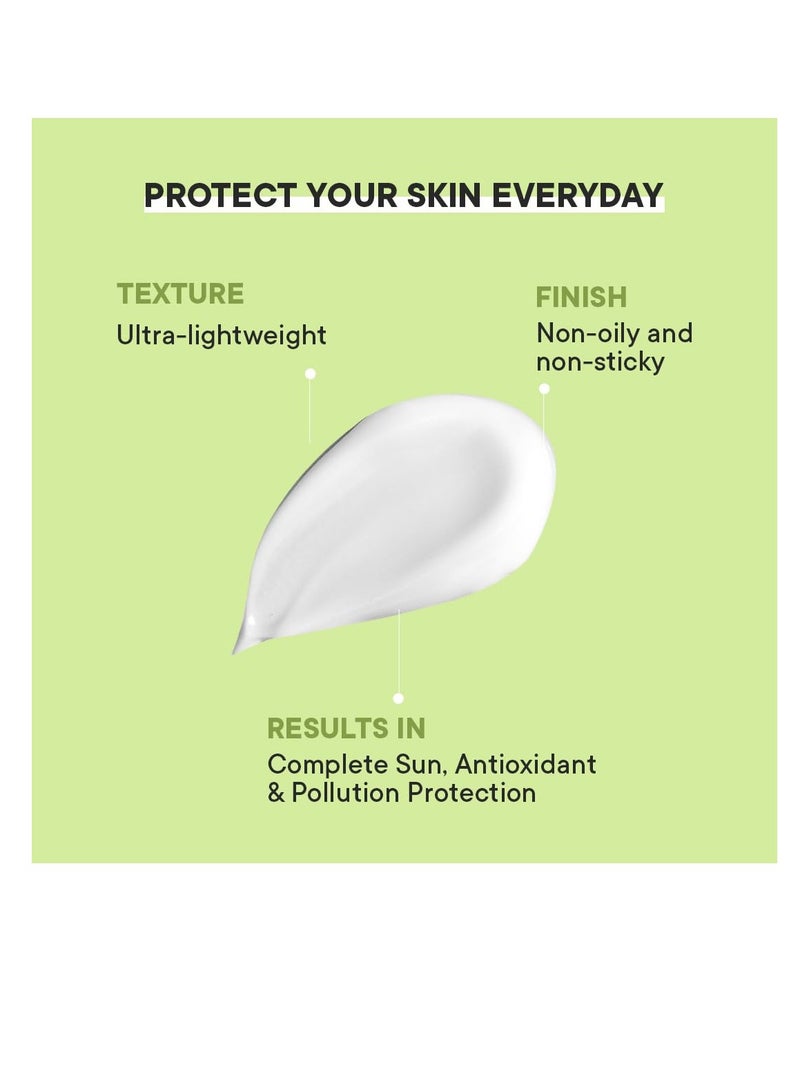 PROTECT YOUR SKIN EVERYDAY

TEXTURE
Ultra-lightweight

FINISH
Non-oily and non-sticky

RESULTS IN
Complete Sun, Antioxidant & Pollution Protection